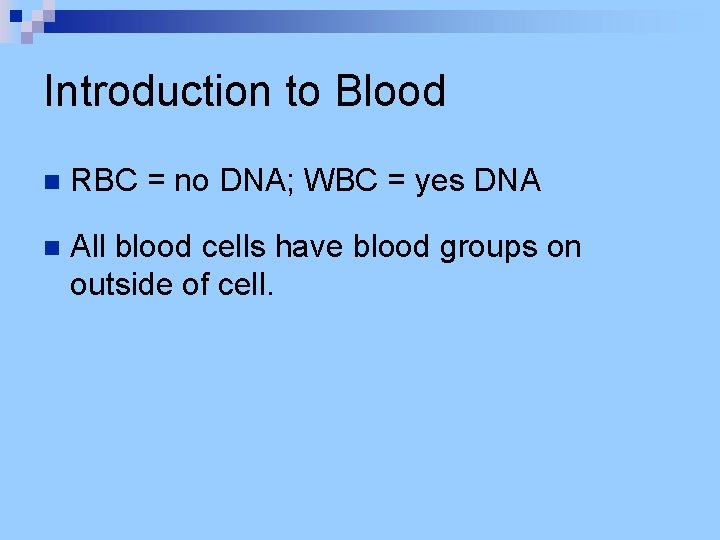 Introduction to Blood

RBC = no DNA; WBC = yes DNA

All blood cells have blood groups on outside of cell.